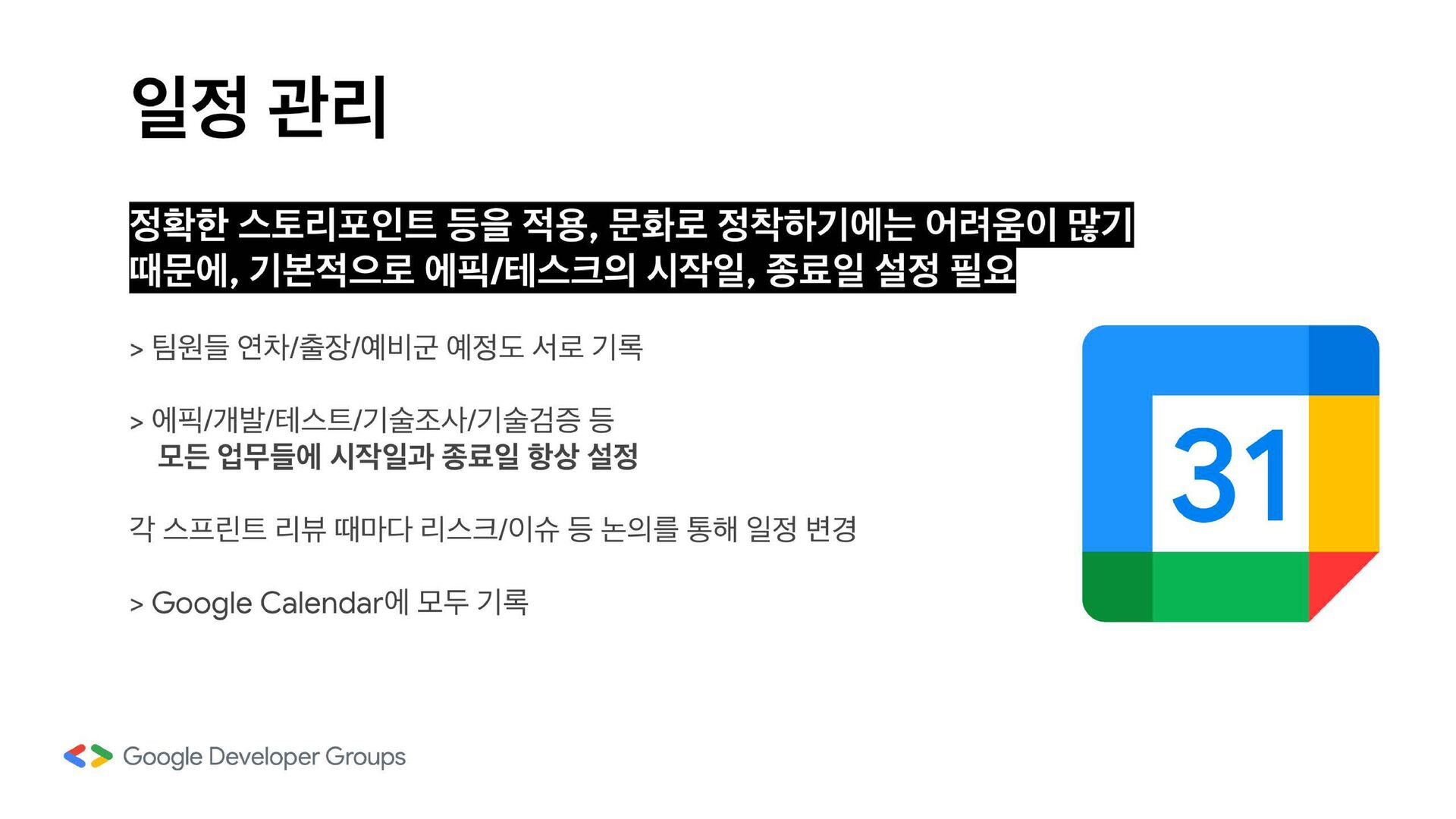 일정 관리

정확한 스토리포인트 등을 적용, 문화로 정착하기에는 어려움이 많기 때문에, 기본적으로 에픽/테스크의 시작일, 종료일 설정 필요

> 팀원들 연차/출장/예비군 예정도 서로 기록

> 에픽/개발/테스트/기술조사/기술검증 등
모든 업무들에 시작일과 종료일 항상 설정

각 스프린트 리뷰 때마다 리스크/이슈 등 논의를 통해 일정 변경

> Google Calendar에 모두 기록

31

Google Developer Groups